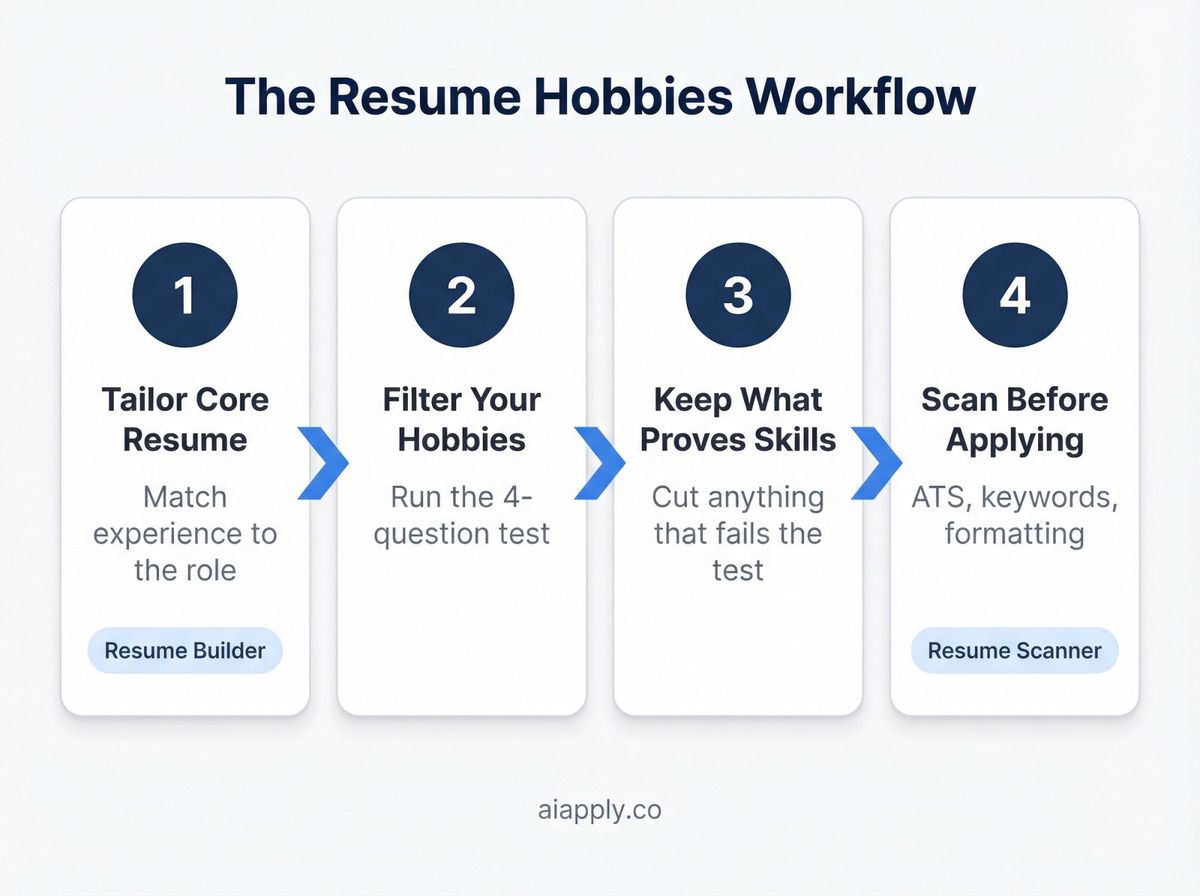 The Resume Hobbies Workflow

1

Tailor Core Resume

Match experience to the role

Resume Builder

2

Filter Your Hobbies

Run the 4-question test

3

Keep What Proves Skills

Cut anything that fails the test

4

Scan Before Applying

ATS, keywords, formatting

Resume Scanner

aiapply.co